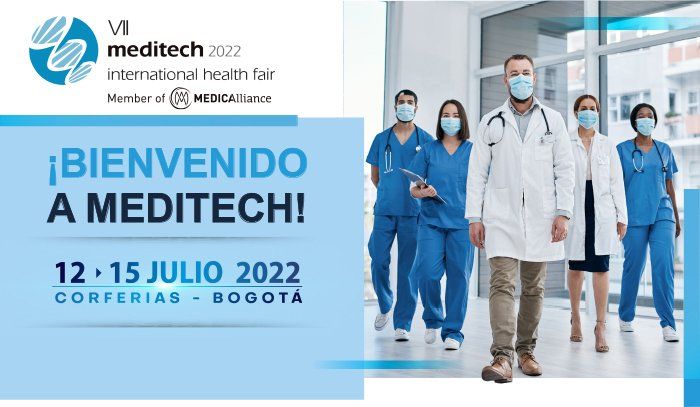 VII
meditech 2022
international health fair
Member of MEDICAlliance

¡BIENVENIDO A MEDITECH!

12 ‣ 15 JULIO 2022
CORFERIAS - BOGOTÁ